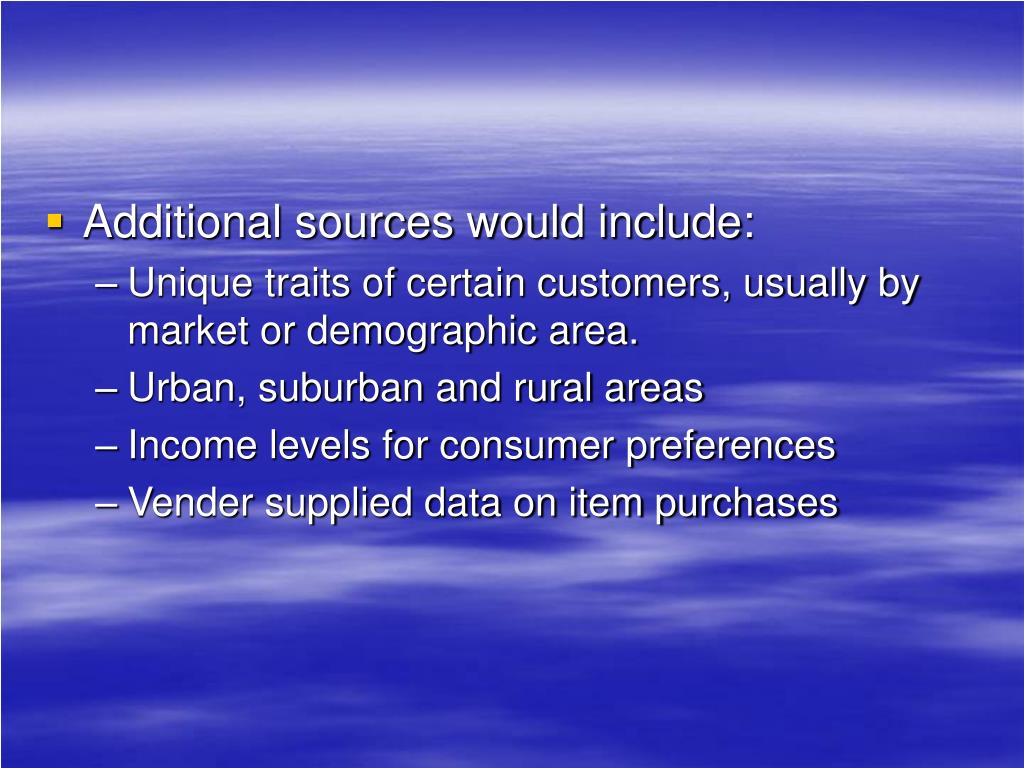 ▪ Additional sources would include:
– Unique traits of certain customers, usually by market or demographic area.
– Urban, suburban and rural areas
– Income levels for consumer preferences
– Vender supplied data on item purchases